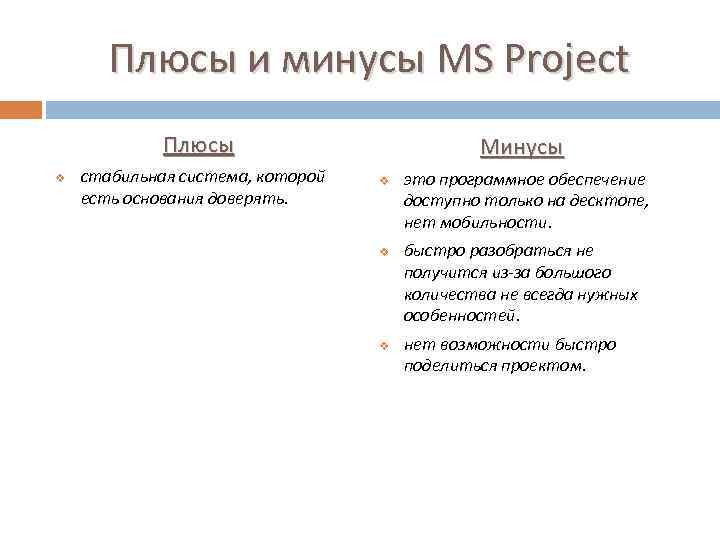 Плюсы и минусы MS Project

Плюсы

стабильная система, которой есть основания доверять.

Минусы

это программное обеспечение доступно только на десктопе, нет мобильности.

быстро разобраться не получится из-за большого количества не всегда нужных особенностей.

нет возможности быстро поделиться проектом.